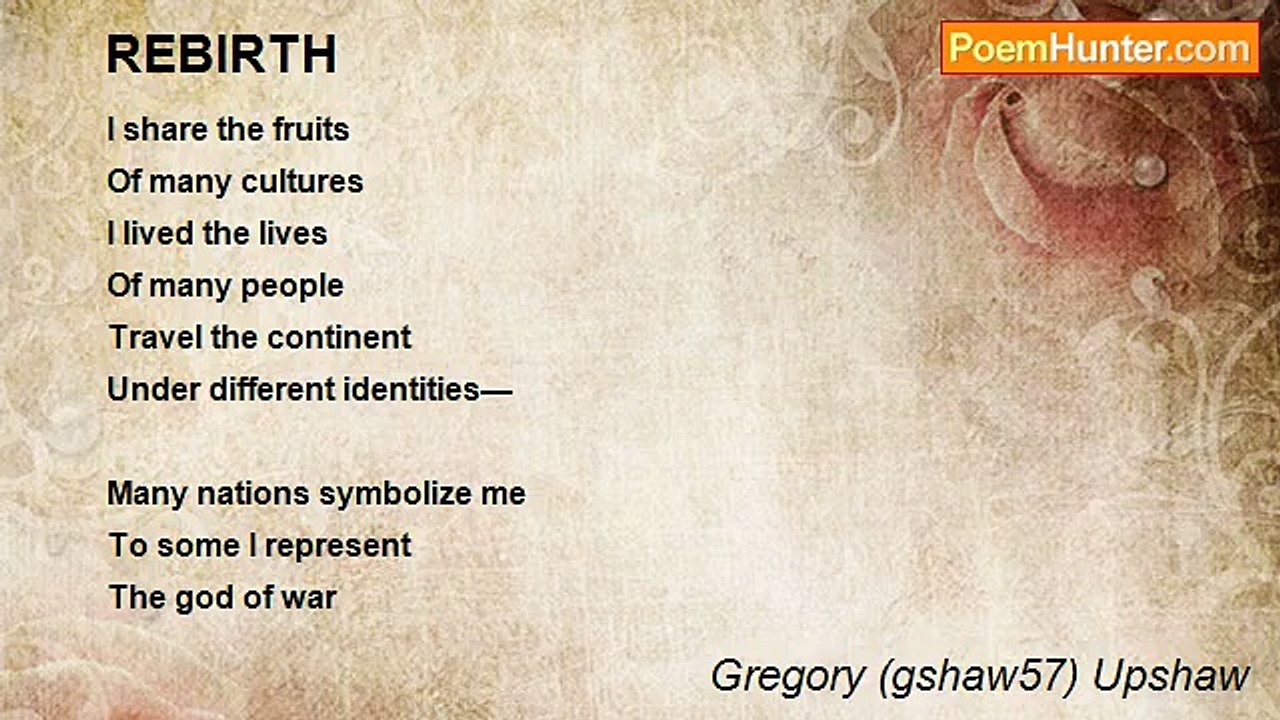 REBIRTH

PoemHunter.com

I share the fruits
Of many cultures
I lived the lives
Of many people
Travel the continent
Under different identities—

Many nations symbolize me
To some I represent
The god of war

Gregory (gshaw57) Upshaw